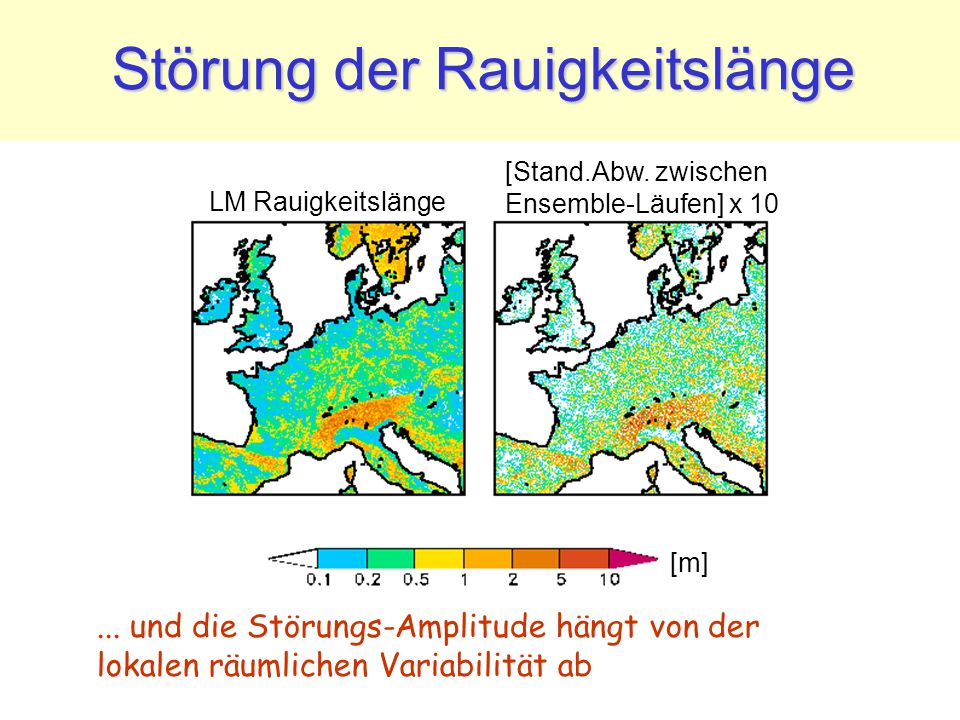 Störung der Rauigkeitslänge

LM Rauigkeitslänge

[Stand.Abw. zwischen Ensemble-Läufen] x 10

0.1 0.2 0.5 1 2 5 10 [m]

... und die Störungs-Amplitude hängt von der lokalen räumlichen Variabilität ab